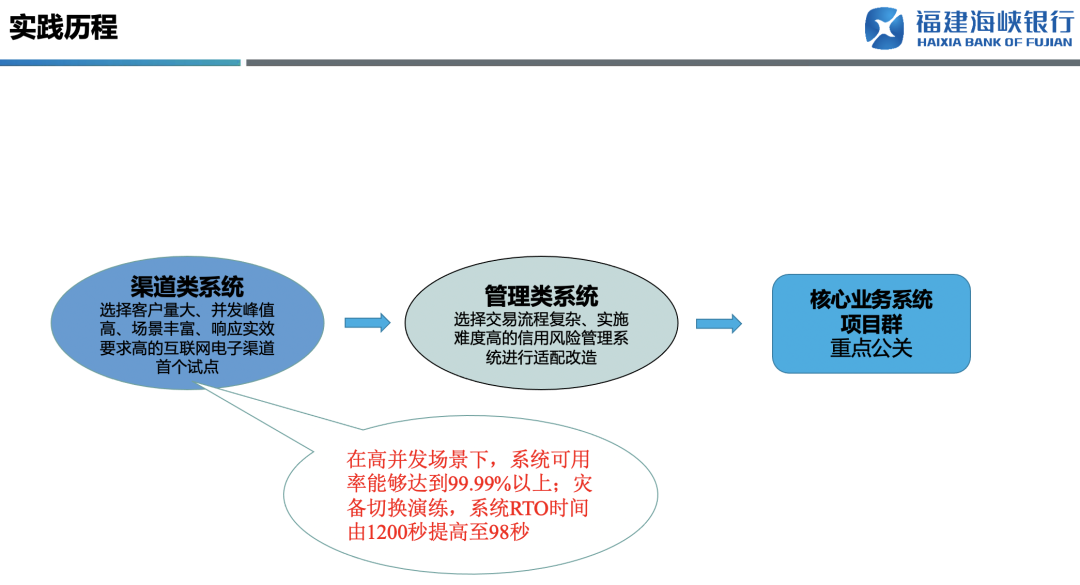 实践历程

福建海峡银行
HAIXIA BANK OF FUJIAN

渠道类系统
选择客户量大、并发峰值高、场景丰富、响应实效要求高的互联网电子渠道首个试点

管理类系统
选择交易流程复杂、实施难度高的信用风险管理系统进行适配改造

核心业务系统项目群
重点公关

在高并发场景下，系统可用率能够达到99.99%以上；灾备切换演练，系统RTO时间由1200秒提高至98秒